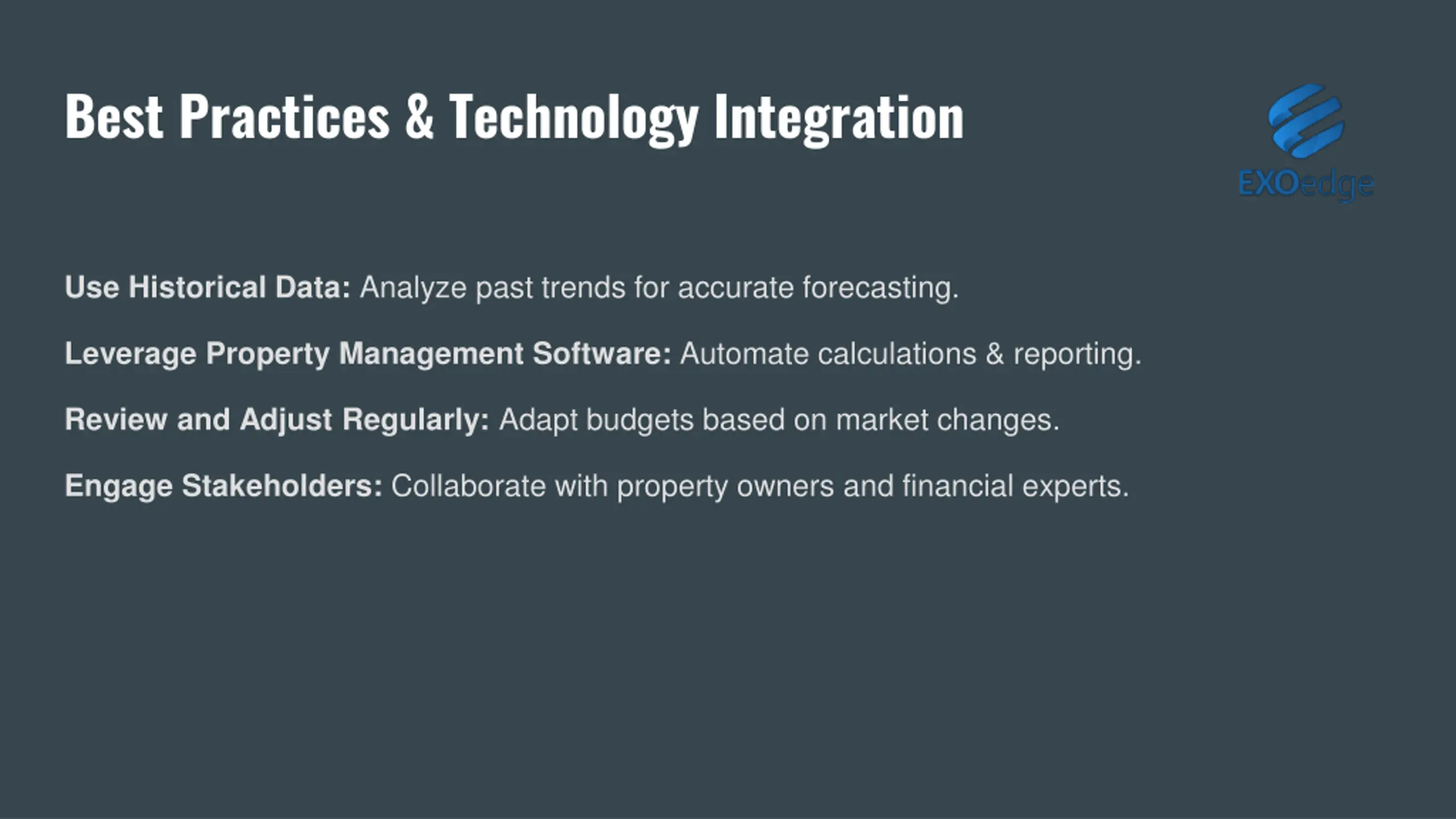 Best Practices & Technology Integration

EXOedge

Use Historical Data: Analyze past trends for accurate forecasting.

Leverage Property Management Software: Automate calculations & reporting.

Review and Adjust Regularly: Adapt budgets based on market changes.

Engage Stakeholders: Collaborate with property owners and financial experts.